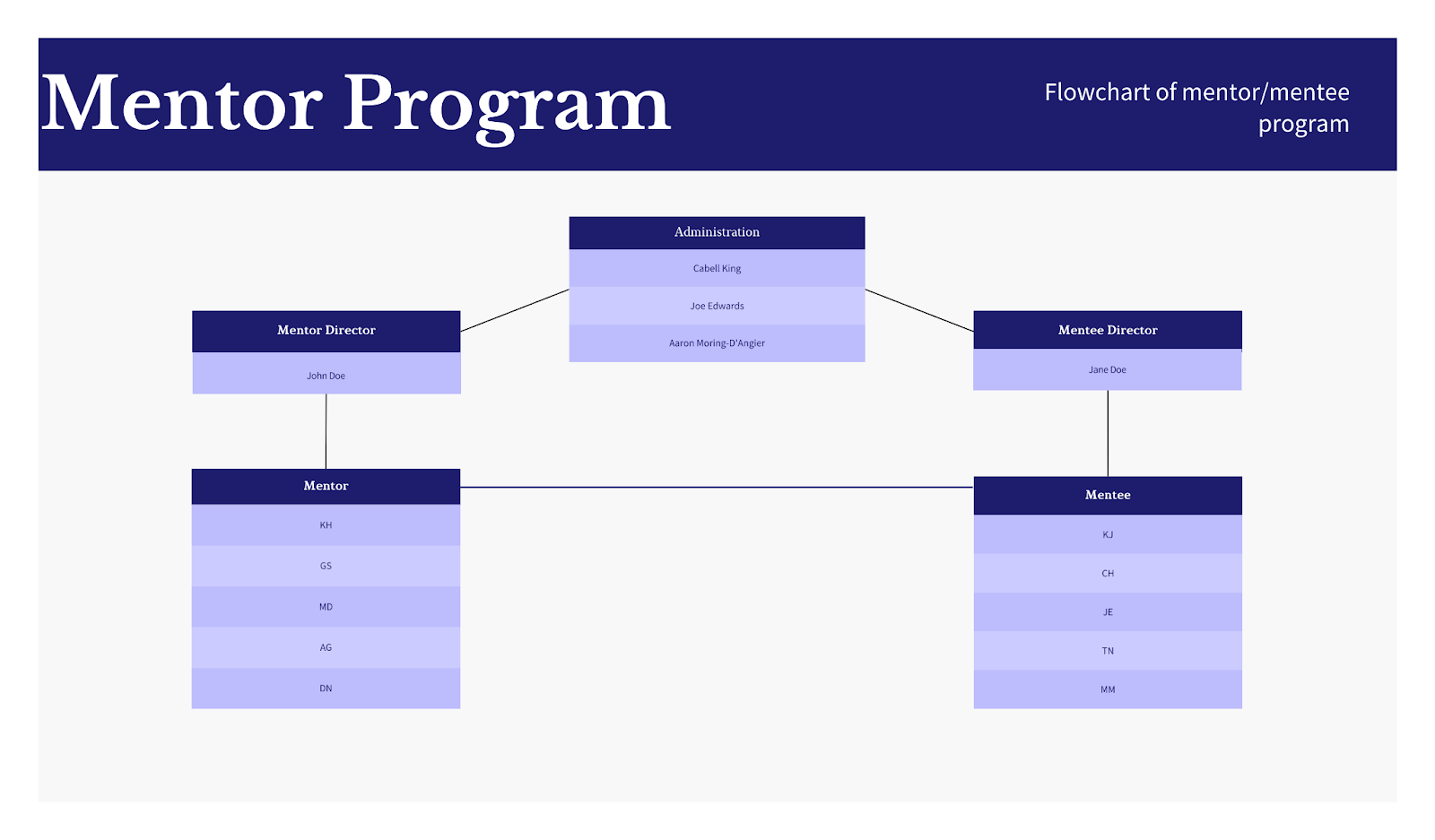 Mentor Program

Flowchart of mentor/mentee program

Administration
Cabell King
Joe Edwards
Aaron Moring-D'Angier

Mentor Director
John Doe

Mentee Director
Jane Doe

Mentor
KH
GS
MD
AG
DN

Mentee
KJ
CH
JE
TN
MM